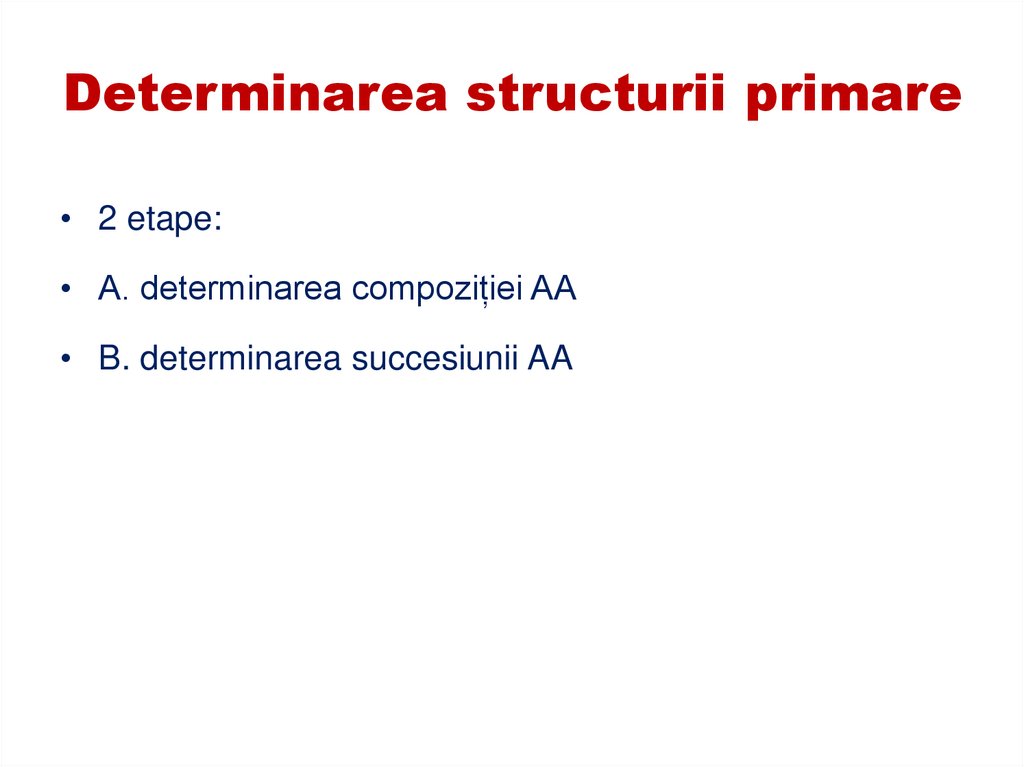 Determinarea structurii primare

• 2 etape:
• A. determinarea compoziției AA
• B. determinarea succesiunii AA